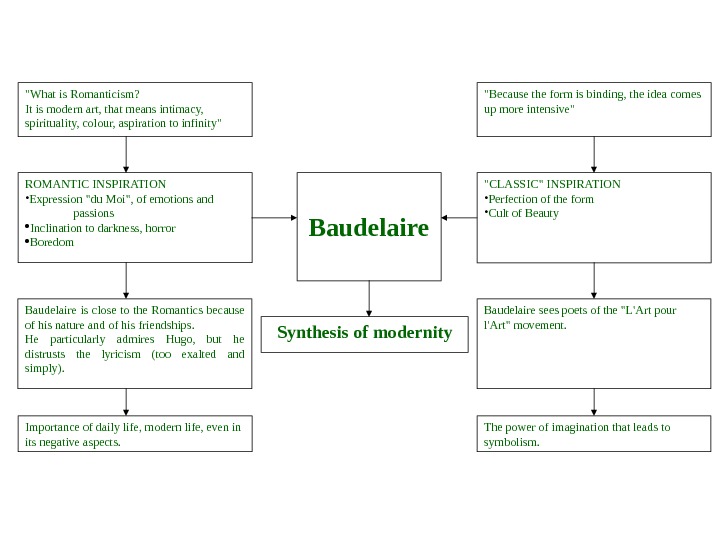 "What is Romanticism?
It is modern art, that means intimacy, spirituality, colour, aspiration to infinity"

ROMANTIC INSPIRATION
•Expression "du Moi", of emotions and passions
•Inclination to darkness, horror
•Boredom

Baudelaire is close to the Romantics because of his nature and of his friendships.
He particularly admires Hugo, but he distrusts the lyricism (too exalted and simply).

Importance of daily life, modern life, even in its negative aspects.

Baudelaire

Synthesis of modernity

"Because the form is binding, the idea comes up more intensive"

"CLASSIC" INSPIRATION
•Perfection of the form
•Cult of Beauty

Baudelaire sees poets of the "L'Art pour l'Art" movement.

The power of imagination that leads to symbolism.